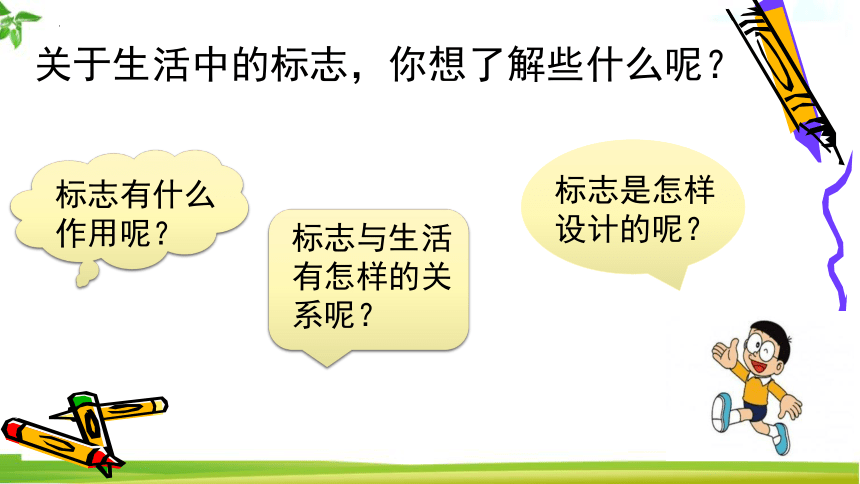 关于生活中的标志，你想了解些什么呢？

标志有什么作用呢？

标志与生活有怎样的关系呢？

标志是怎样设计的呢？